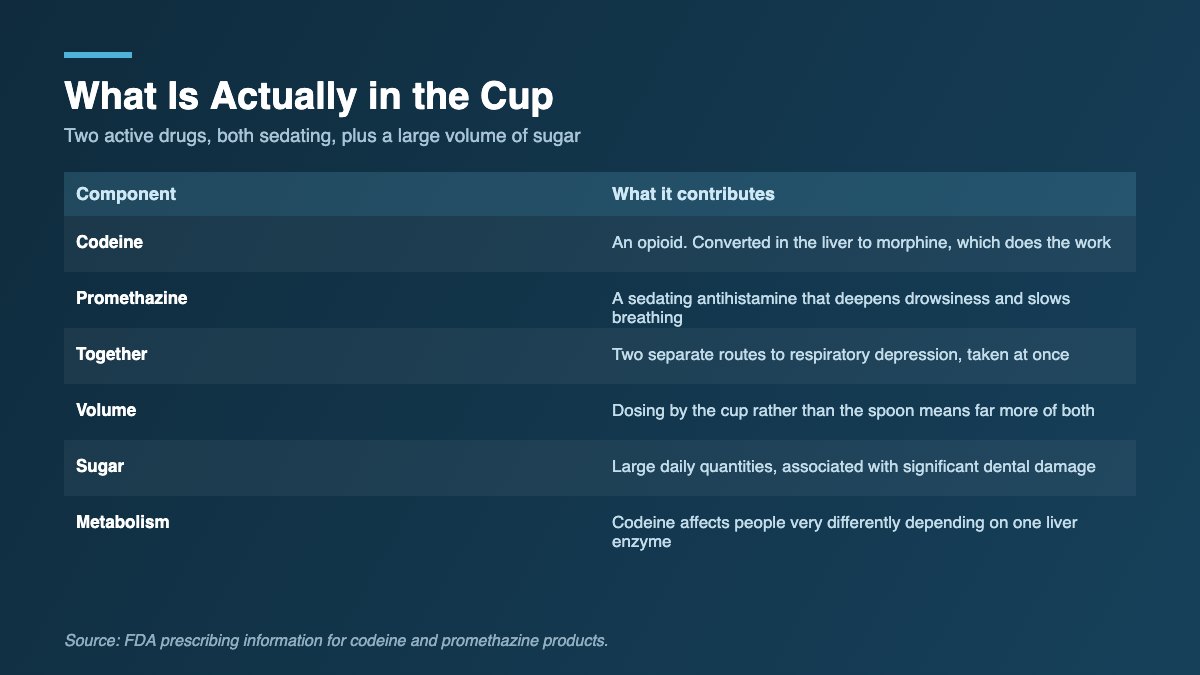 What Is Actually in the Cup

Two active drugs, both sedating, plus a large volume of sugar

| Component | What it contributes |
|---|---|
| Codeine | An opioid. Converted in the liver to morphine, which does the work |
| Promethazine | A sedating antihistamine that deepens drowsiness and slows breathing |
| Together | Two separate routes to respiratory depression, taken at once |
| Volume | Dosing by the cup rather than the spoon means far more of both |
| Sugar | Large daily quantities, associated with significant dental damage |
| Metabolism | Codeine affects people very differently depending on one liver enzyme |

Source: FDA prescribing information for codeine and promethazine products.